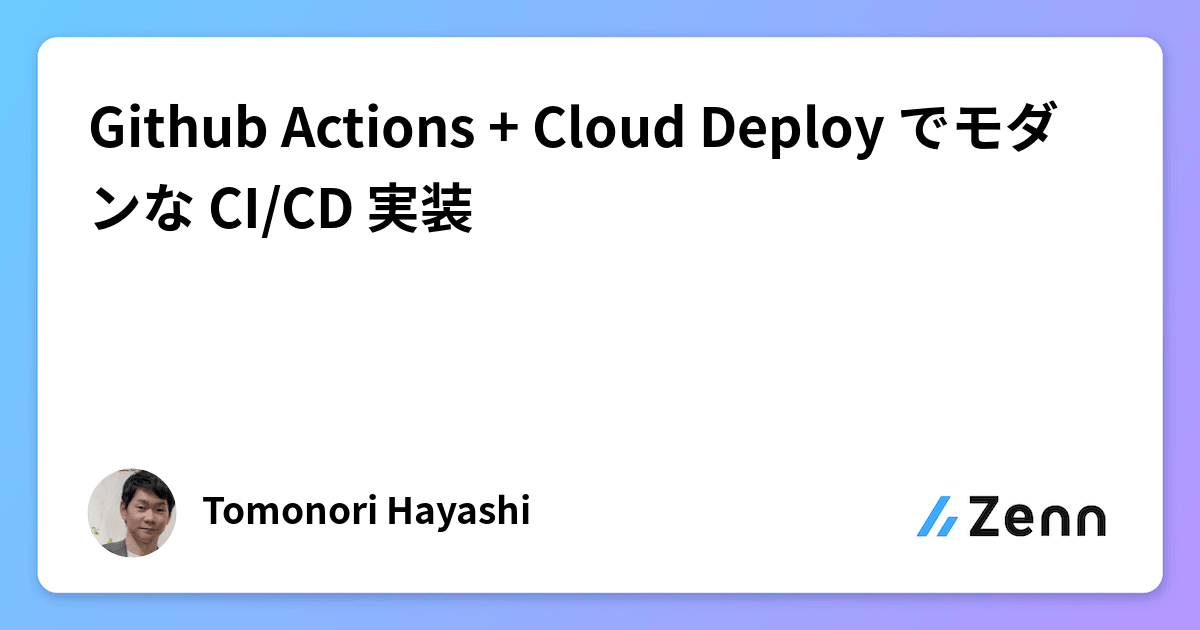 Github Actions + Cloud Deploy でモダンな CI/CD 実装

Tomonori Hayashi

Zenn